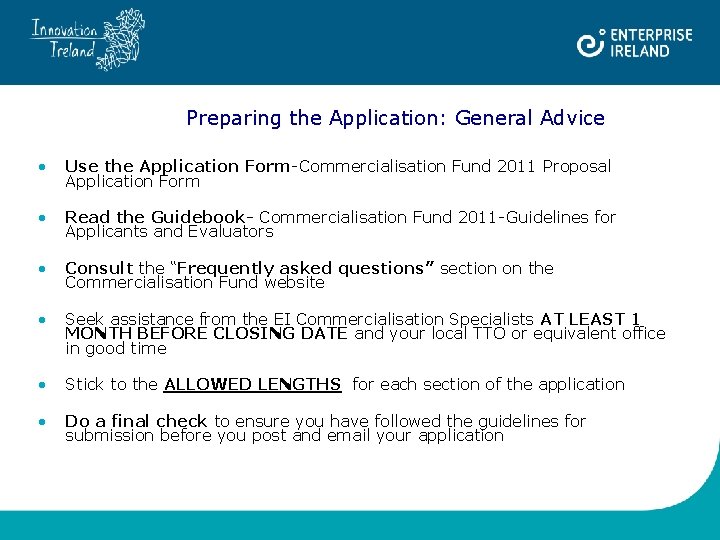 Innovation Ireland

ENTERPRISE IRELAND

Preparing the Application: General Advice

• Use the Application Form-Commercialisation Fund 2011 Proposal Application Form

• Read the Guidebook- Commercialisation Fund 2011-Guidelines for Applicants and Evaluators

• Consult the "Frequently asked questions" section on the Commercialisation Fund website

• Seek assistance from the EI Commercialisation Specialists AT LEAST 1 MONTH BEFORE CLOSING DATE and your local TTO or equivalent office in good time

• Stick to the ALLOWED LENGTHS for each section of the application

• Do a final check to ensure you have followed the guidelines for submission before you post and email your application